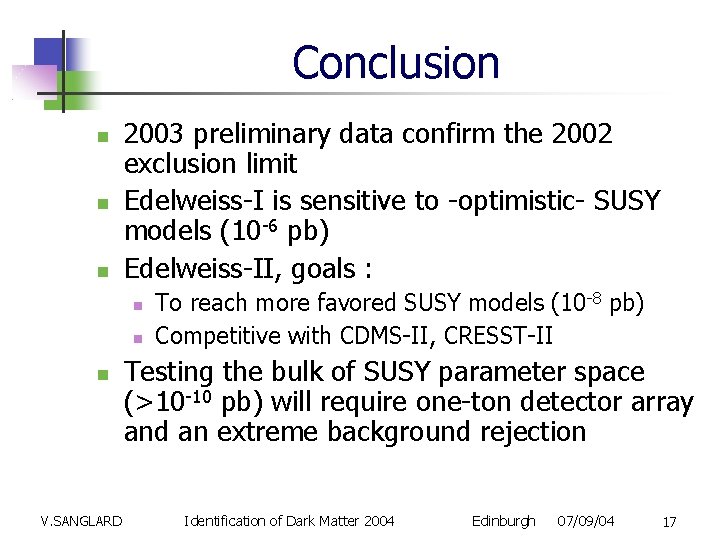 Conclusion

- 2003 preliminary data confirm the 2002 exclusion limit
- Edelweiss-I is sensitive to -optimistic- SUSY models ($10^{-6}$ pb)
- Edelweiss-II, goals :
  - To reach more favored SUSY models ($10^{-8}$ pb)
  - Competitive with CDMS-II, CRESST-II
- Testing the bulk of SUSY parameter space ($>10^{-10}$ pb) will require one-ton detector array and an extreme background rejection

V.SANGLARD Identification of Dark Matter 2004 Edinburgh 07/09/04 17